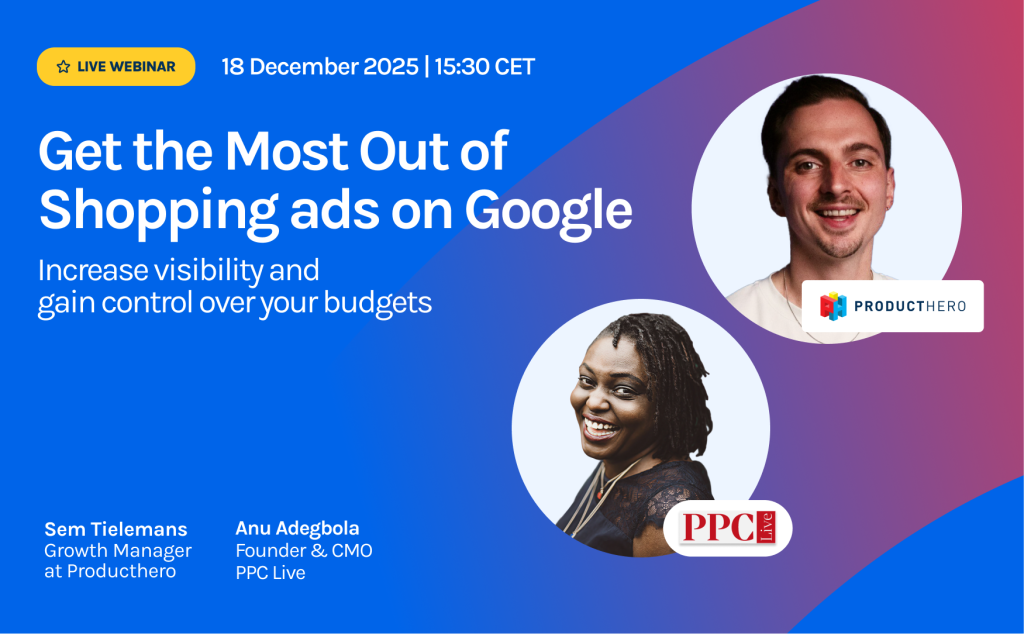 LIVE WEBINAR

18 December 2025 | 15:30 CET

Get the Most Out of Shopping ads on Google

Increase visibility and gain control over your budgets

PRODUCTHERO

PPC Live

Sem Tielemans
Growth Manager at Producthero

Anu Adegbola
Founder & CMO
PPC Live